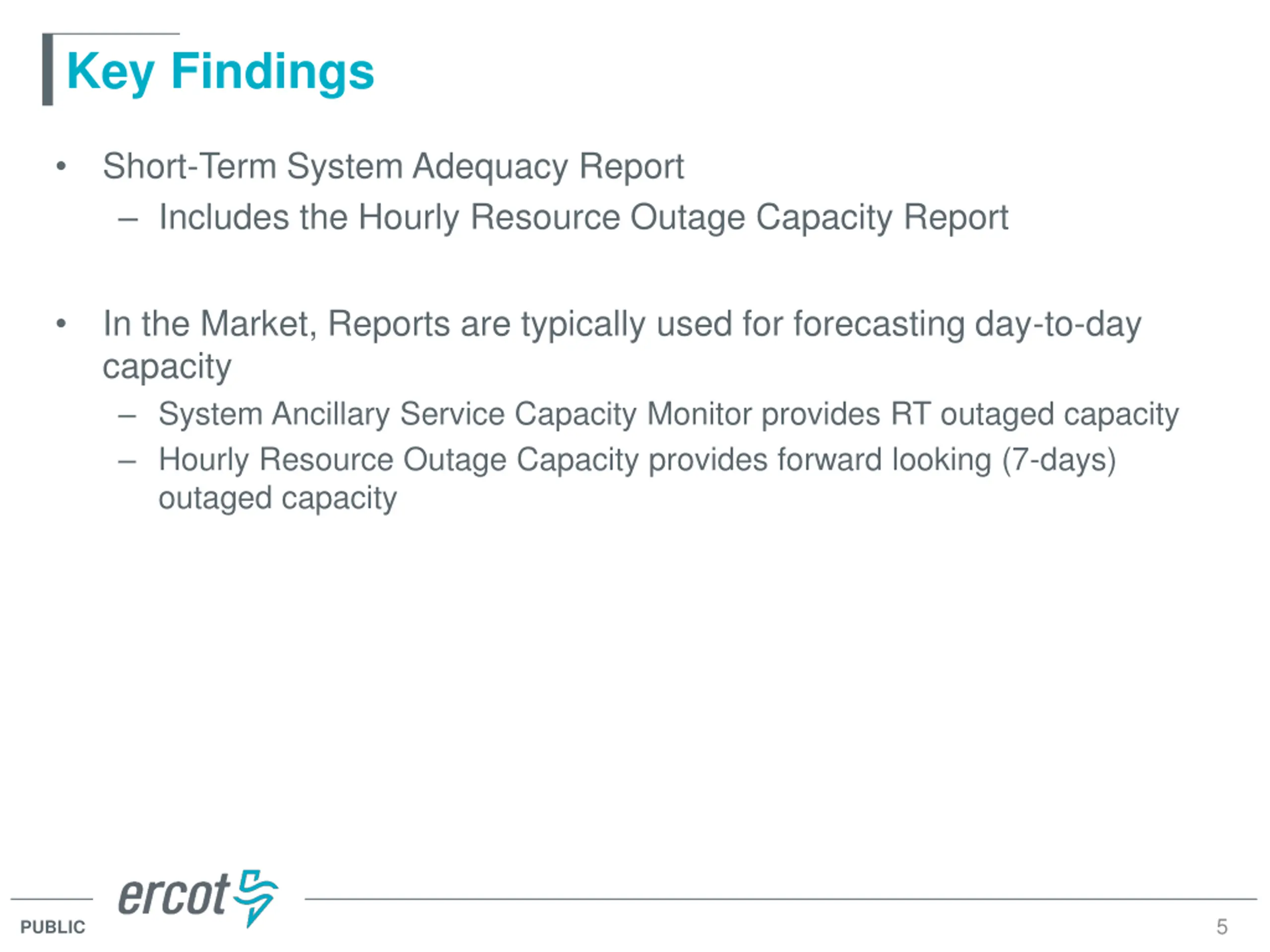 Key Findings

• Short-Term System Adequacy Report
– Includes the Hourly Resource Outage Capacity Report

• In the Market, Reports are typically used for forecasting day-to-day capacity
– System Ancillary Service Capacity Monitor provides RT outaged capacity
– Hourly Resource Outage Capacity provides forward looking (7-days) outaged capacity

ercot

PUBLIC

5